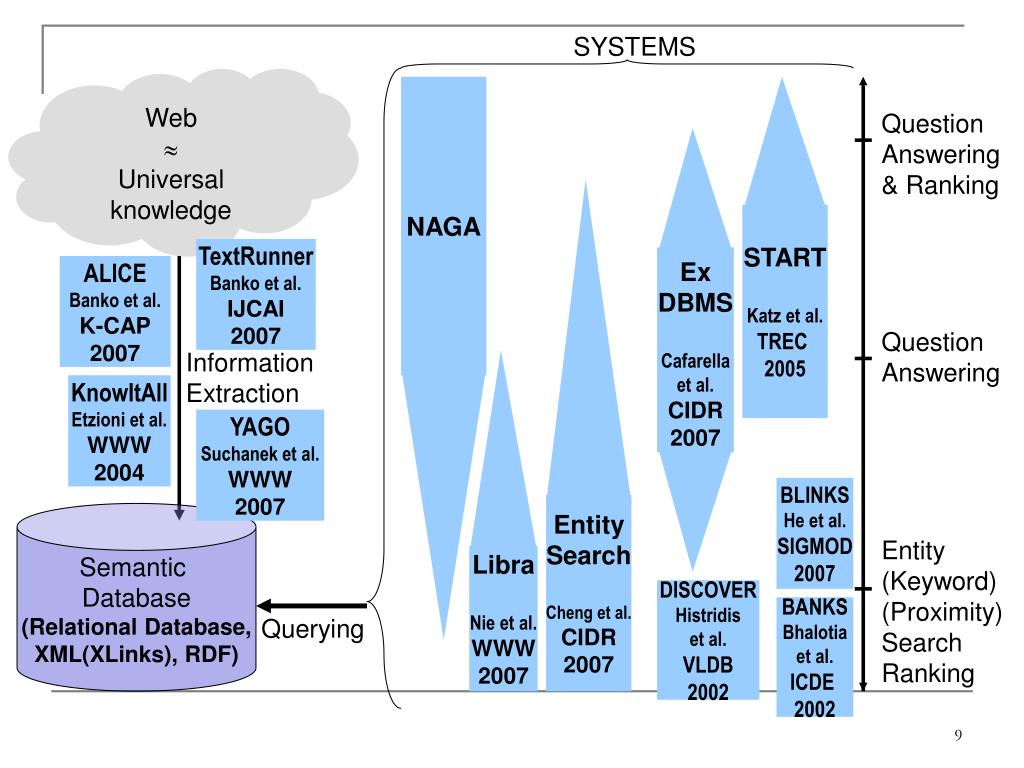 SYSTEMS

Web
$\approx$
Universal knowledge

ALICE
Banko et al.
K-CAP
2007

TextRunner
Banko et al.
IJCAI
2007

Information Extraction

KnowItAll
Etzioni et al.
WWW
2004

YAGO
Suchanek et al.
WWW
2007

Semantic Database
(Relational Database, XML(XLinks), RDF)

Querying

NAGA

Libra
Nie et al.
WWW
2007

Entity Search
Cheng et al.
CIDR
2007

Ex DBMS
Cafarella et al.
CIDR
2007

DISCOVER
Histridis et al.
VLDB
2002

START
Katz et al.
TREC
2005

BLINKS
He et al.
SIGMOD
2007

BANKS
Bhalotia et al.
ICDE
2002

Question Answering & Ranking

Question Answering

Entity (Keyword) (Proximity) Search Ranking

9